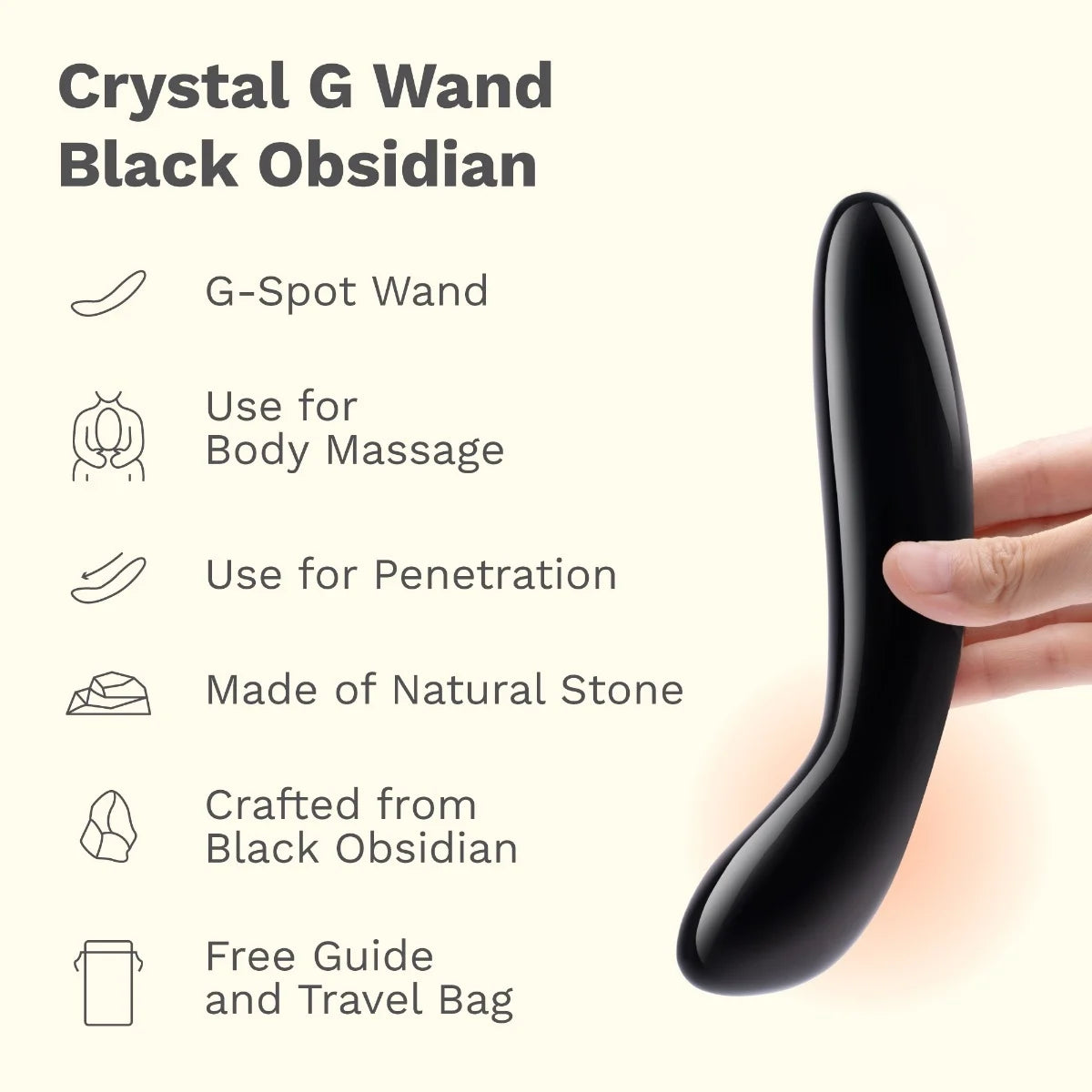 Crystal G Wand
Black Obsidian

G-Spot Wand

Use for
Body Massage

Use for Penetration

Made of Natural Stone

Crafted from
Black Obsidian

Free Guide
and Travel Bag